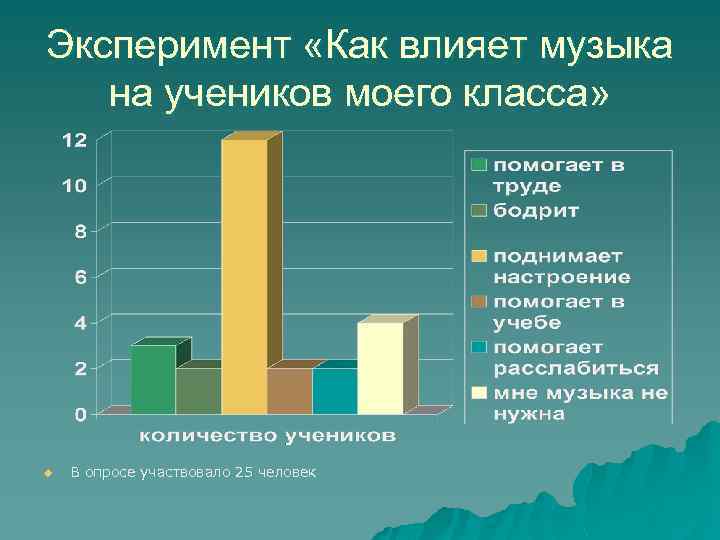 Эксперимент «Как влияет музыка на учеников моего класса»

12
10
8
6
4
2
0

количество учеников

помогает в труде
бодрит
поднимает настроение
помогает в учебе
помогает расслабиться
мне музыка не нужна

В опросе участвовало 25 человек